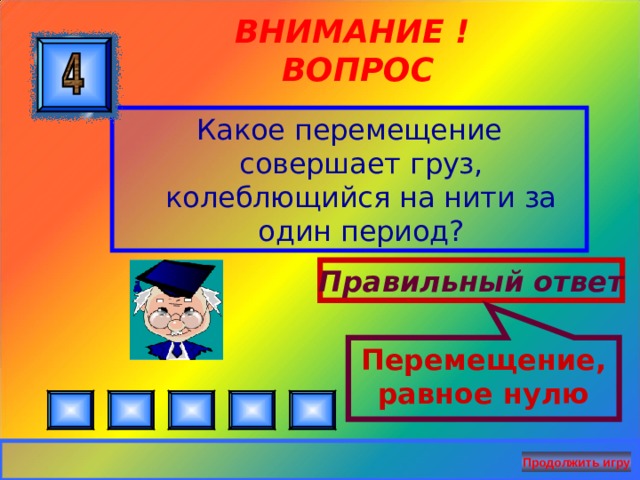 4

ВНИМАНИЕ ! ВОПРОС

Какое перемещение совершает груз, колеблющийся на нити за один период?

Правильный ответ

Перемещение, равное нулю

Продолжить игру